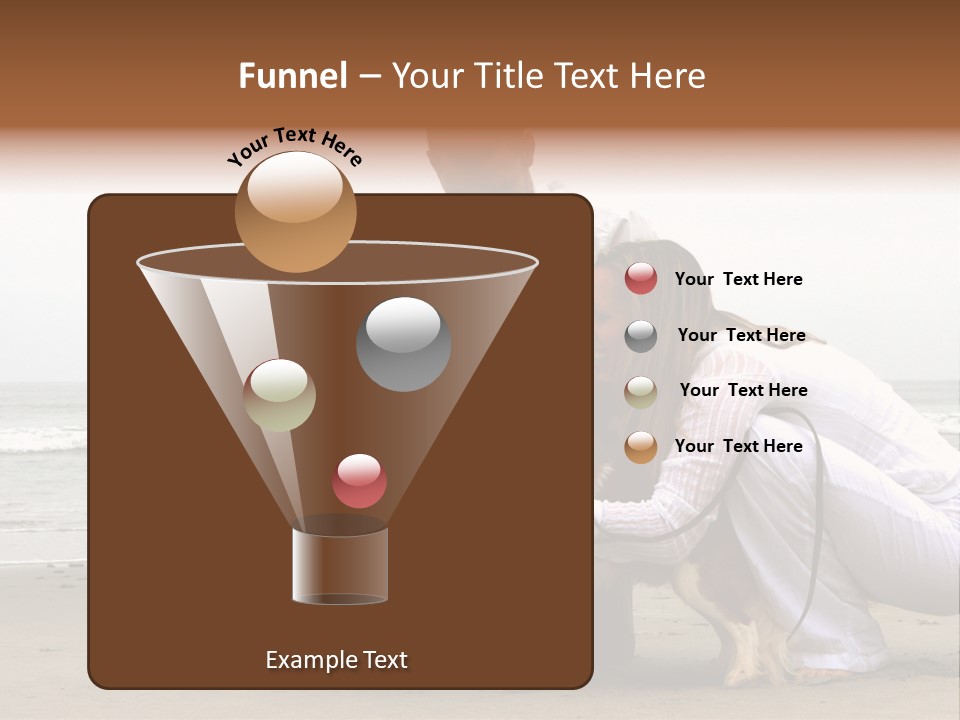 Funnel – Your Title Text Here

Your Text Here

Your Text Here

Your Text Here

Your Text Here

Your Text Here

Example Text